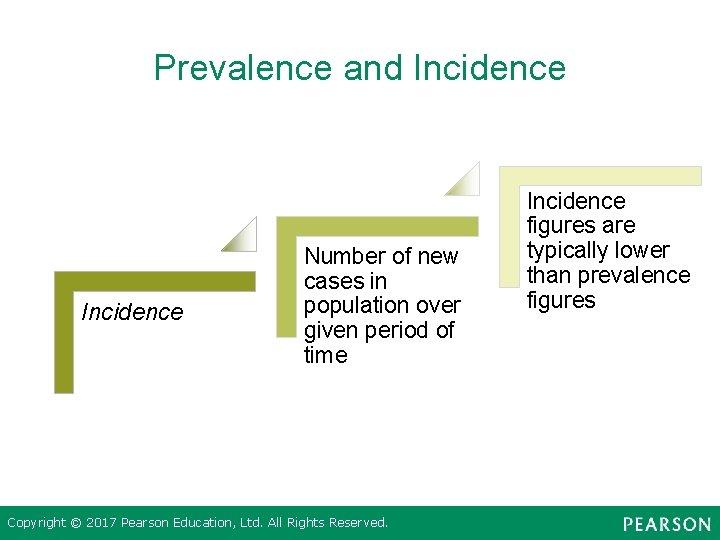 Prevalence and Incidence

Incidence

Number of new cases in population over given period of time

Incidence figures are typically lower than prevalence figures

Copyright © 2017 Pearson Education, Ltd. All Rights Reserved.

PEARSON